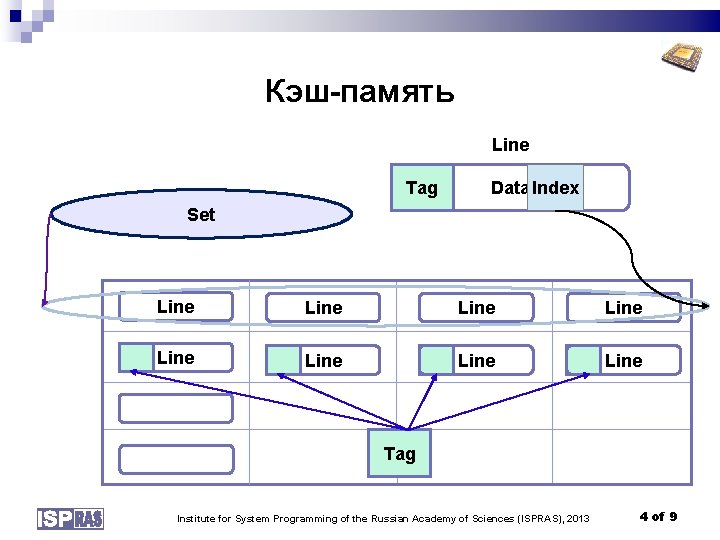 Кэш-память

Line

Tag

Data Index

Set

Line

Line

Line

Line

Line

Line

Line

Line

Tag

ISP RAS

Institute for System Programming of the Russian Academy of Sciences (ISPRAS), 2013

4 of 9